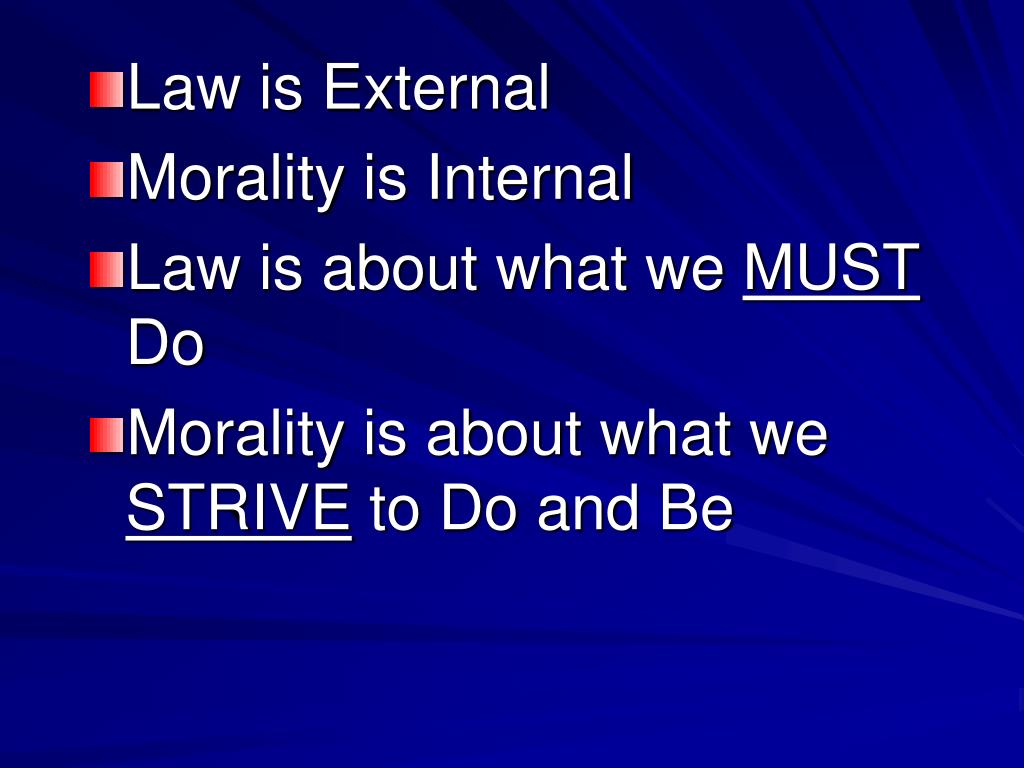 Law is External

Morality is Internal

Law is about what we MUST Do

Morality is about what we STRIVE to Do and Be